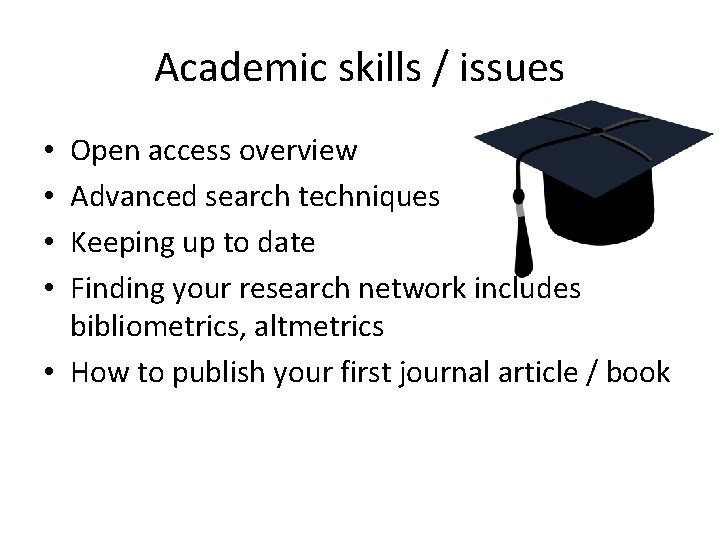 Academic skills / issues

• Open access overview
• Advanced search techniques
• Keeping up to date
• Finding your research network includes bibliometrics, altmetrics
• How to publish your first journal article / book